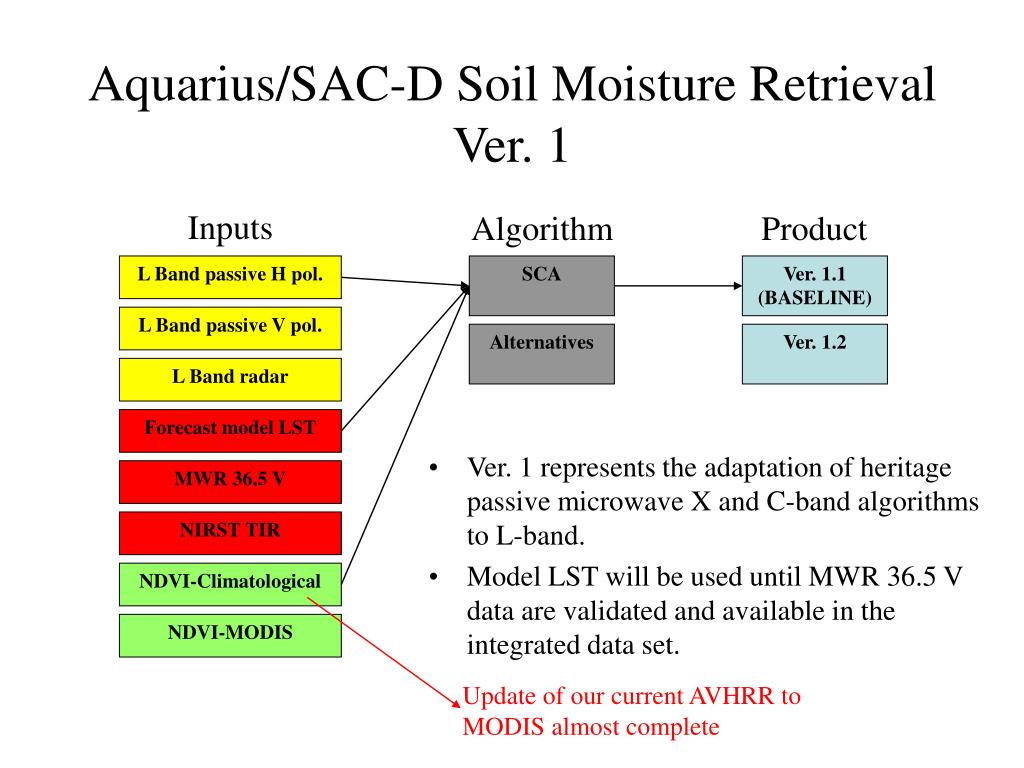 Aquarius/SAC-D Soil Moisture Retrieval Ver. 1

Inputs

L Band passive H pol.

L Band passive V pol.

L Band radar

Forecast model LST

MWR 36.5 V

NIRST TIR

NDVI-Climatological

NDVI-MODIS

Algorithm

SCA

Alternatives

Product

Ver. 1.1 (BASELINE)

Ver. 1.2

• Ver. 1 represents the adaptation of heritage passive microwave X and C-band algorithms to L-band.

• Model LST will be used until MWR 36.5 V data are validated and available in the integrated data set.

Update of our current AVHRR to MODIS almost complete